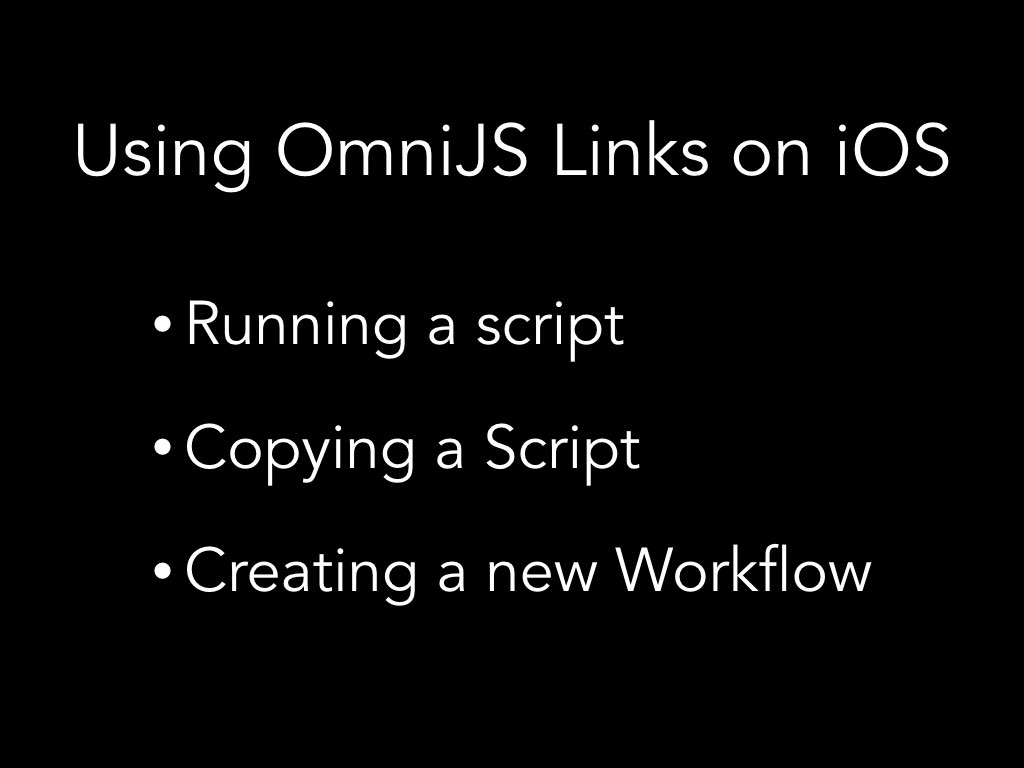 Using OmniJS Links on iOS

• Running a script
• Copying a Script
• Creating a new Workflow